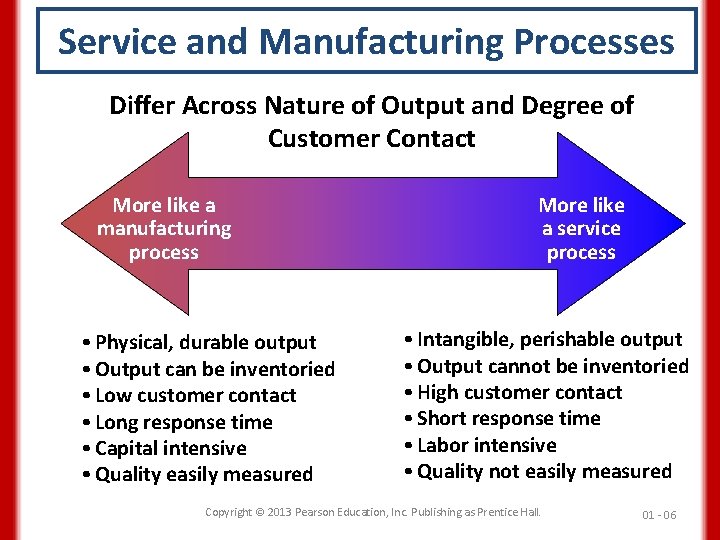 Service and Manufacturing Processes

Differ Across Nature of Output and Degree of Customer Contact

More like a manufacturing process

More like a service process

• Physical, durable output
• Output can be inventoried
• Low customer contact
• Long response time
• Capital intensive
• Quality easily measured

• Intangible, perishable output
• Output cannot be inventoried
• High customer contact
• Short response time
• Labor intensive
• Quality not easily measured

Copyright © 2013 Pearson Education, Inc. Publishing as Prentice Hall.

01 - 06